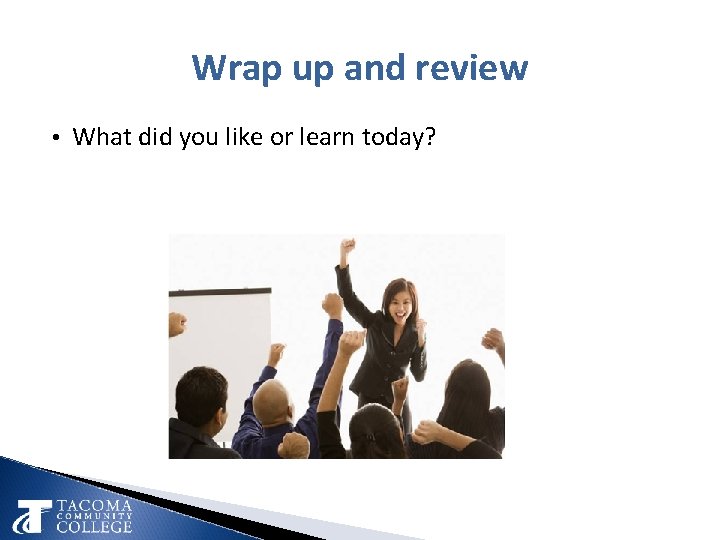 Wrap up and review

• What did you like or learn today?

TACOMA COMMUNITY COLLEGE